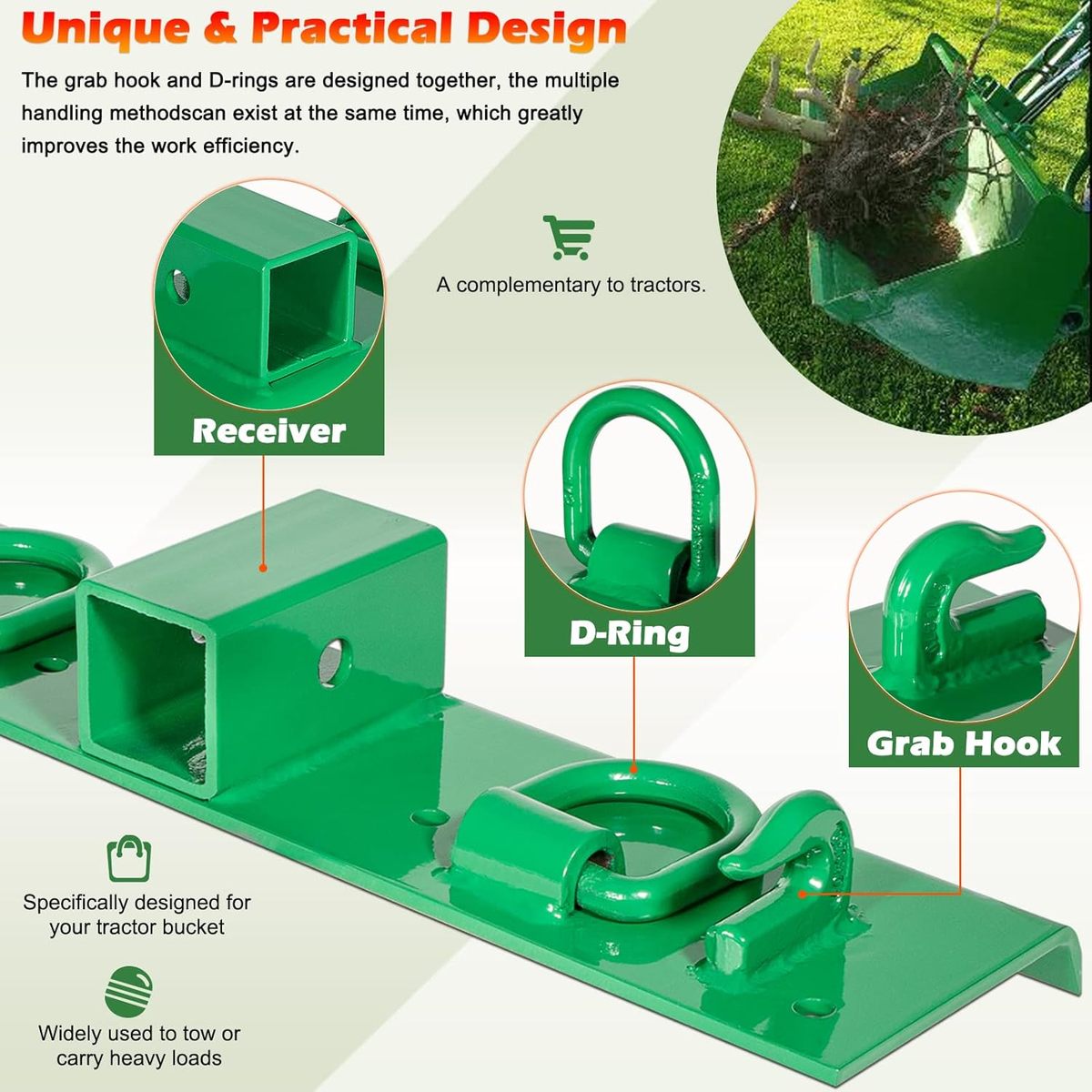 Unique & Practical Design

The grab hook and D-rings are designed together, the multiple handling methodscan exist at the same time, which greatly improves the work efficiency.

A complementary to tractors.

Receiver

D-Ring

Grab Hook

Specifically designed for your tractor bucket

Widely used to tow or carry heavy loads